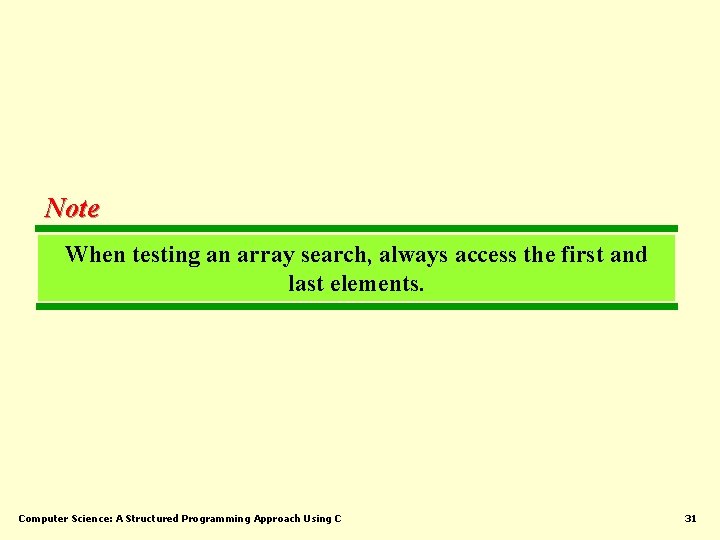 Note

When testing an array search, always access the first and last elements.

Computer Science: A Structured Programming Approach Using C

31